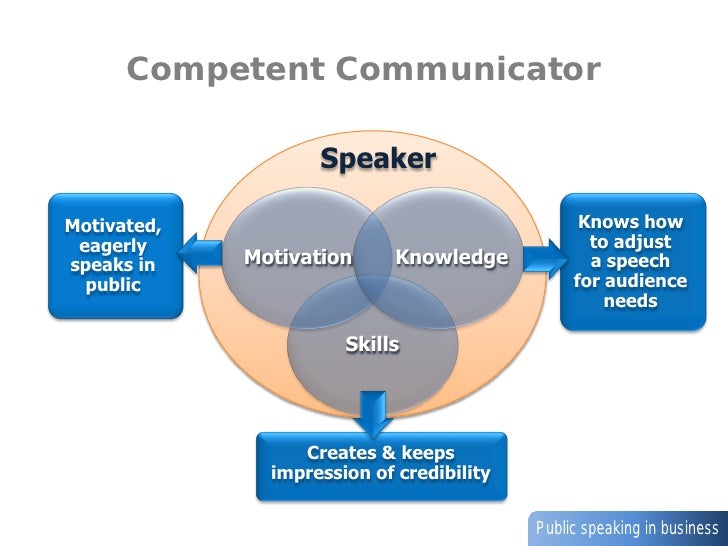 Competent Communicator

Speaker

Motivated, eagerly speaks in public

Motivation

Knowledge

Knows how to adjust a speech for audience needs

Skills

Creates & keeps impression of credibility

Public speaking in business